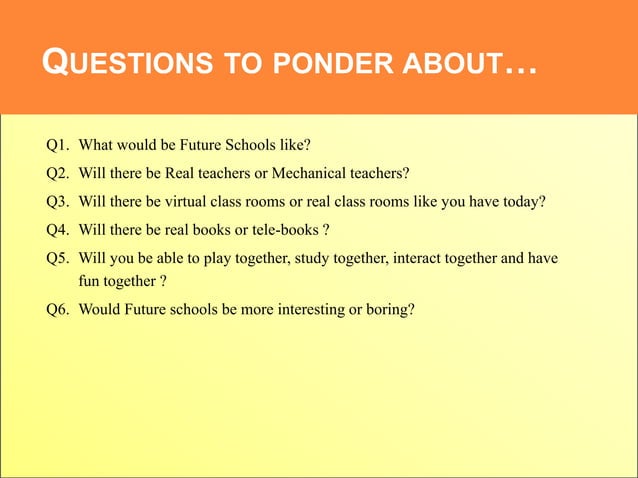 QUESTIONS TO PONDER ABOUT…

Q1. What would be Future Schools like?

Q2. Will there be Real teachers or Mechanical teachers?

Q3. Will there be virtual class rooms or real class rooms like you have today?

Q4. Will there be real books or tele-books ?

Q5. Will you be able to play together, study together, interact together and have fun together ?

Q6. Would Future schools be more interesting or boring?